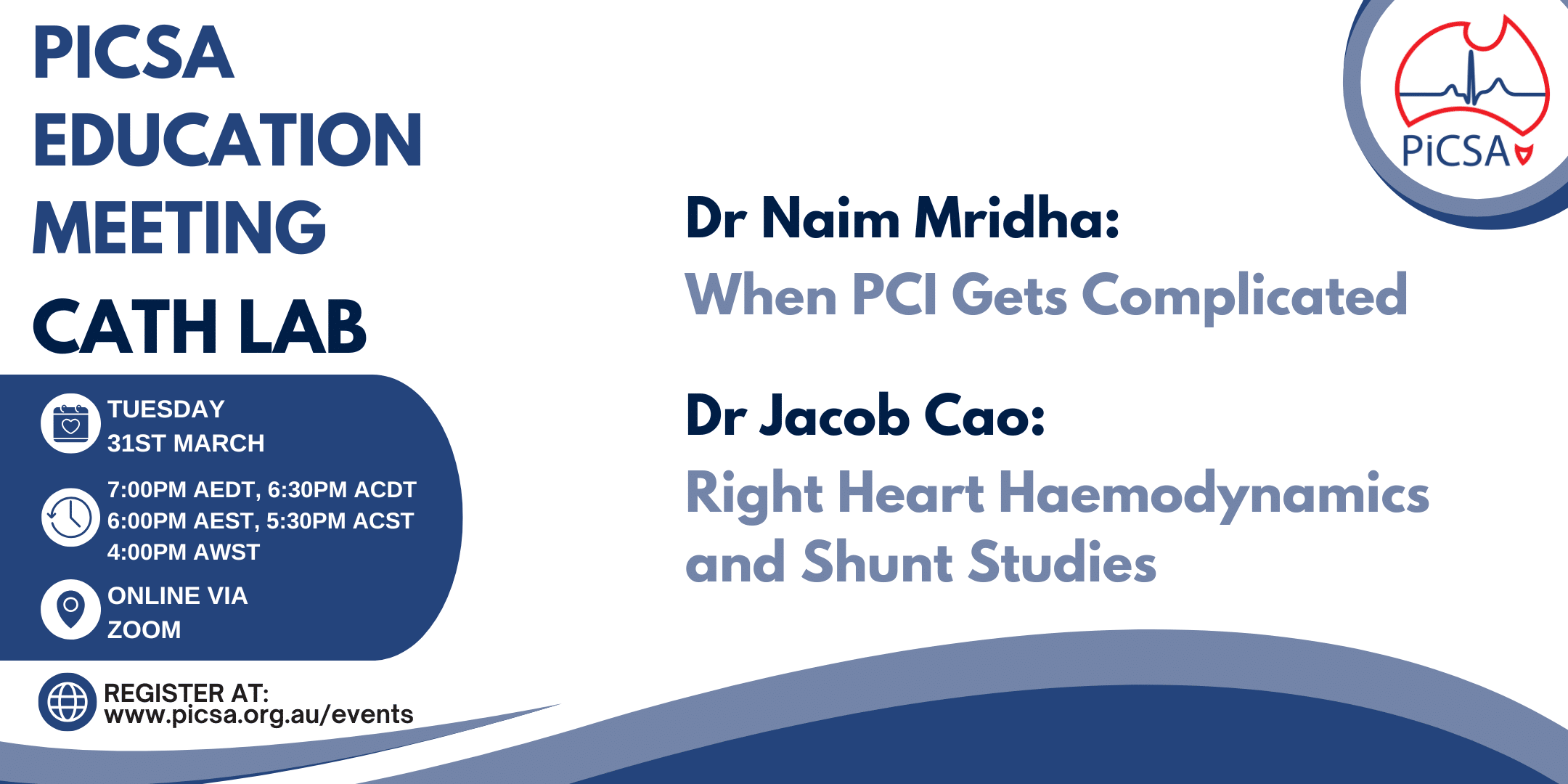 PICSA EDUCATION MEETING CATH LAB

TUESDAY
31ST MARCH

7:00PM AEDT, 6:30PM ACDT
6:00PM AEST, 5:30PM ACST
4:00PM AWST

ONLINE VIA ZOOM

REGISTER AT:
www.picsa.org.au/events

PiCSA

Dr Naim Mridha:
When PCI Gets Complicated

Dr Jacob Cao:
Right Heart Haemodynamics and Shunt Studies